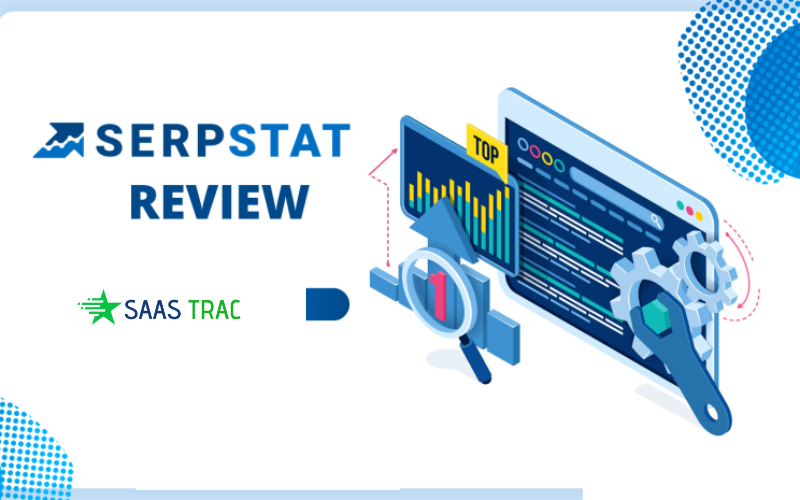 SERPSTAT
REVIEW

SAAS TRAC

TOP

1